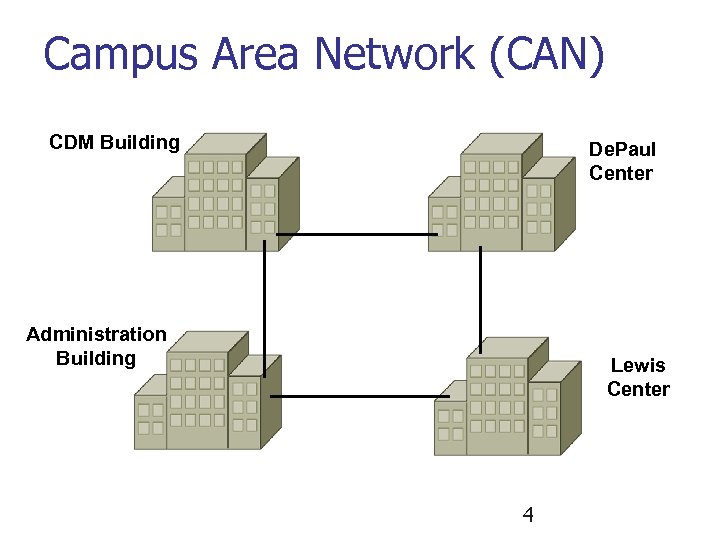 Campus Area Network (CAN)

CDM Building

DePaul Center

Administration Building

Lewis Center

4